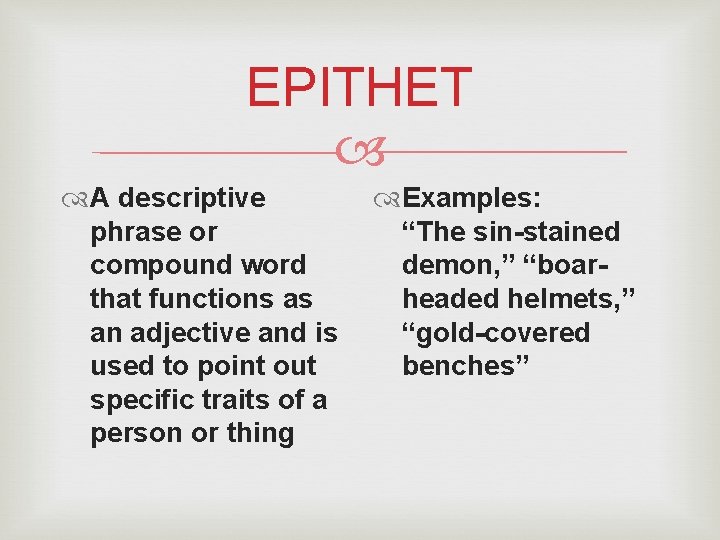 EPITHET

A descriptive phrase or compound word that functions as an adjective and is used to point out specific traits of a person or thing

Examples: “The sin-stained demon,” “boar-headed helmets,” “gold-covered benches”